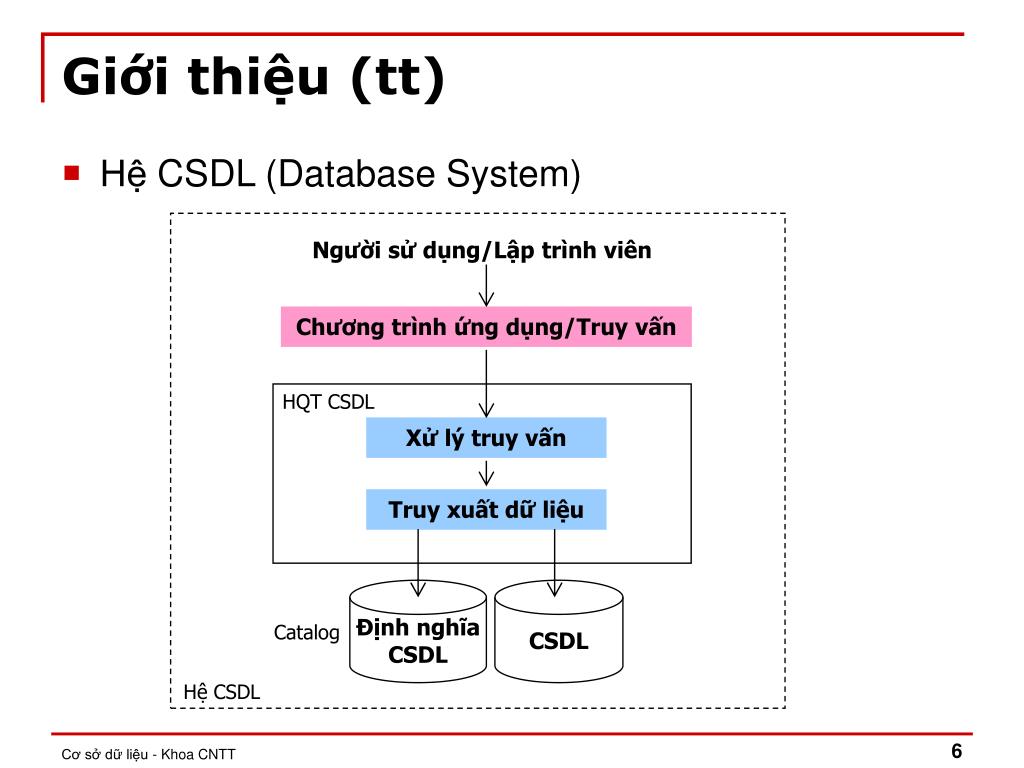 Giới thiệu (tt)

Hệ CSDL (Database System)

Người sử dụng/Lập trình viên

Chương trình ứng dụng/Truy vấn

HQT CSDL

Xử lý truy vấn

Truy xuất dữ liệu

Catalog

Định nghĩa CSDL

CSDL

Hệ CSDL

Cơ sở dữ liệu - Khoa CNTT

6